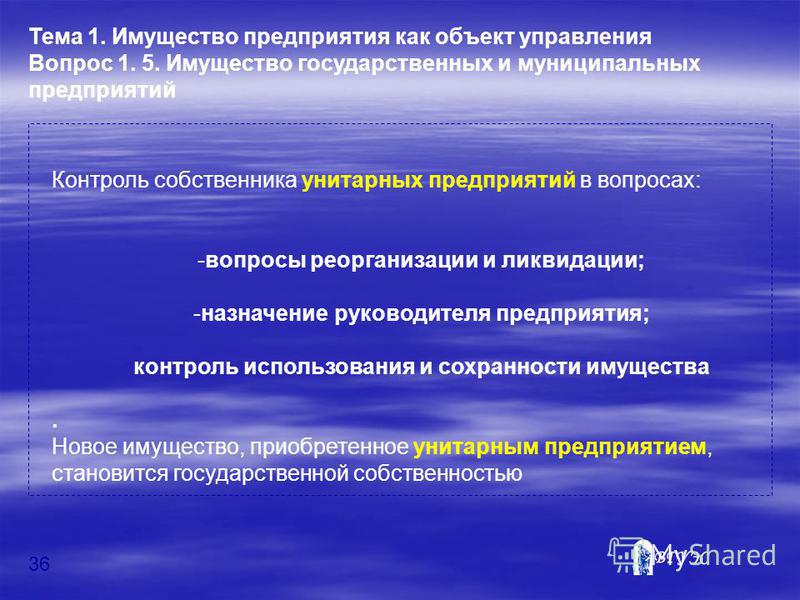 Тема 1. Имущество предприятия как объект управления
Вопрос 1. 5. Имущество государственных и муниципальных предприятий

Контроль собственника унитарных предприятий в вопросах:

-вопросы реорганизации и ликвидации;

-назначение руководителя предприятия;

контроль использования и сохранности имущества

.
Новое имущество, приобретенное унитарным предприятием, становится государственной собственностью

36

MyShared